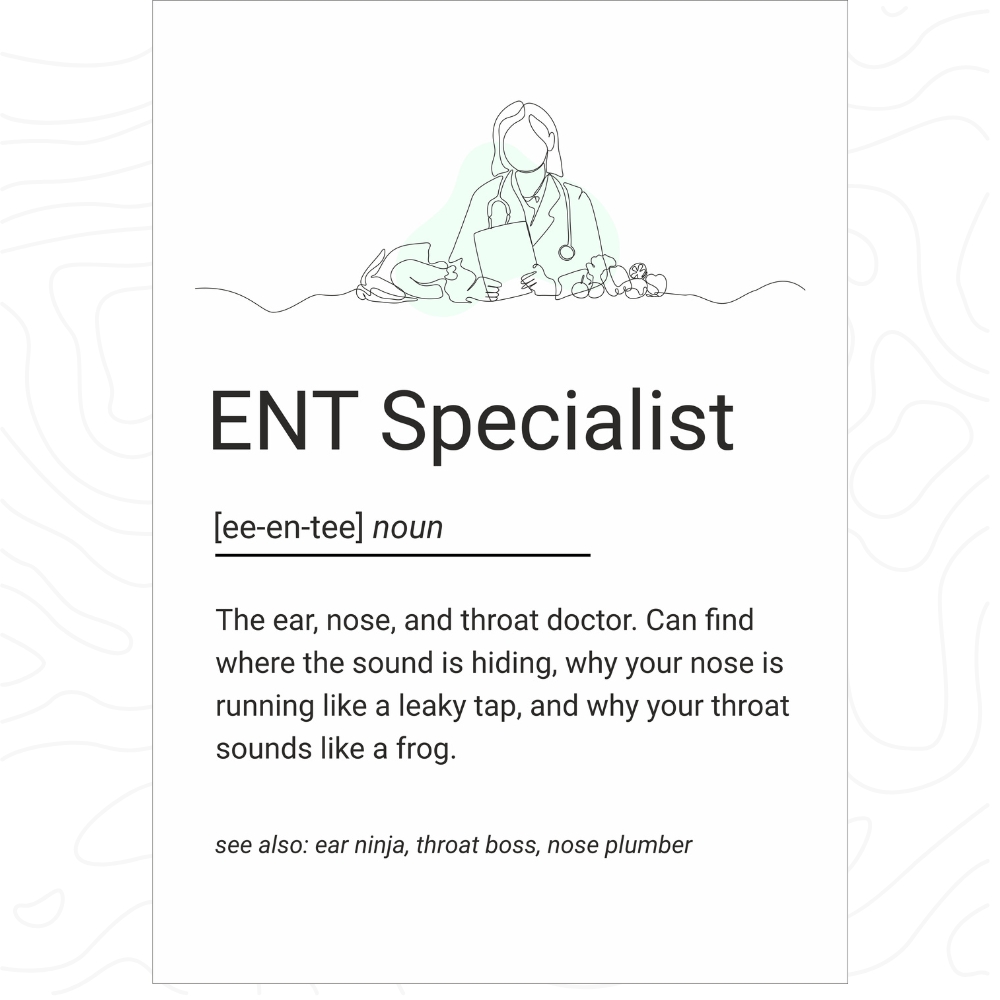 ENT Specialist

[ee-en-tee] noun

The ear, nose, and throat doctor. Can find where the sound is hiding, why your nose is running like a leaky tap, and why your throat sounds like a frog.

see also: ear ninja, throat boss, nose plumber